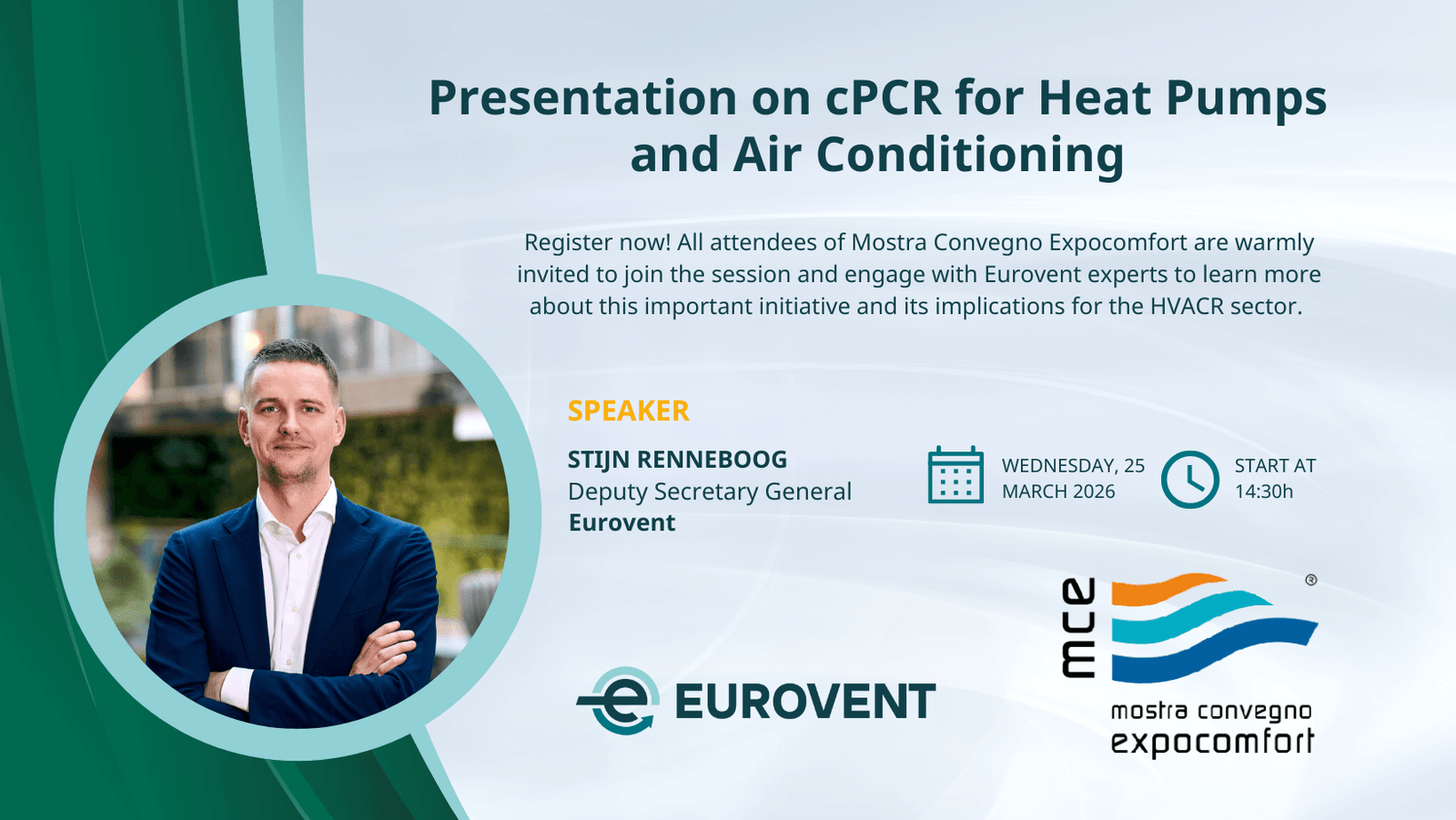 Presentation on cPCR for Heat Pumps and Air Conditioning

Register now! All attendees of Mostra Convegno Expocomfort are warmly invited to join the session and engage with Eurovent experts to learn more about this important initiative and its implications for the HVACR sector.

SPEAKER

STIJN RENNEBOOG
Deputy Secretary General
Eurovent

WEDNESDAY, 25 MARCH 2026

START AT 14:30h

EUROVENT

mce
®
mostra convegno
expocomfort